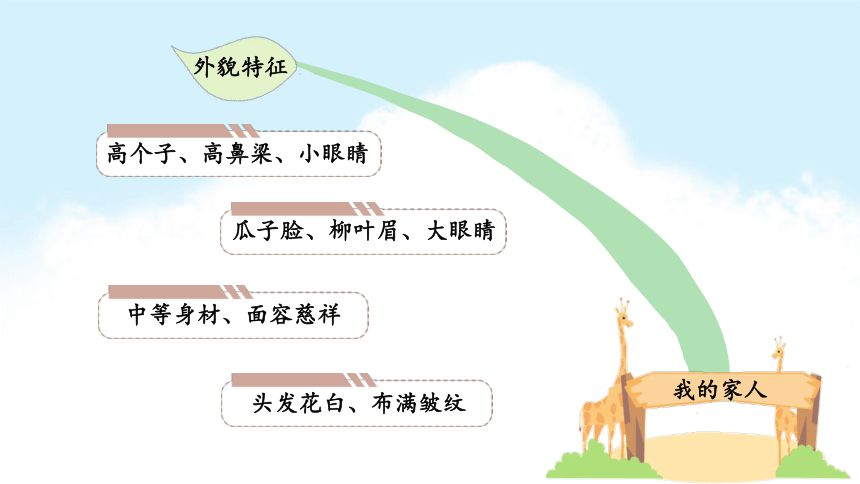 外貌特征

高个子、高鼻梁、小眼睛

瓜子脸、柳叶眉、大眼睛

中等身材、面容慈祥

头发花白、布满皱纹

我的家人